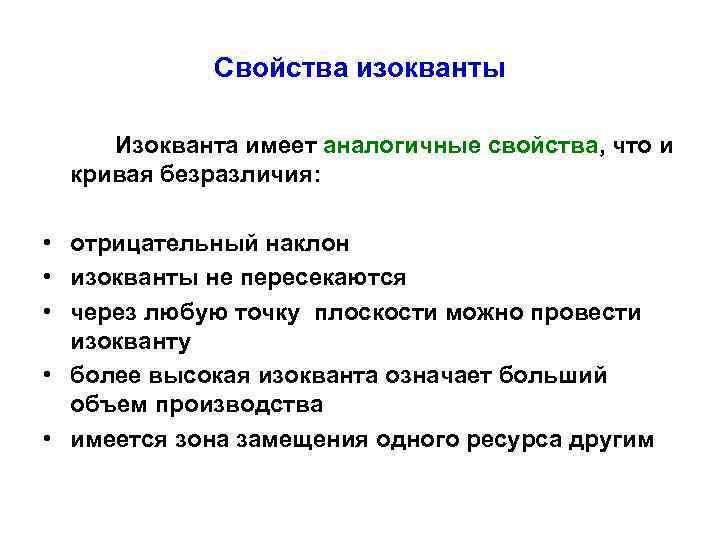 Свойства изокванты

Изокванта имеет аналогичные свойства, что и кривая безразличия:

• отрицательный наклон
• изокванты не пересекаются
• через любую точку плоскости можно провести изокванту
• более высокая изокванта означает больший объем производства
• имеется зона замещения одного ресурса другим